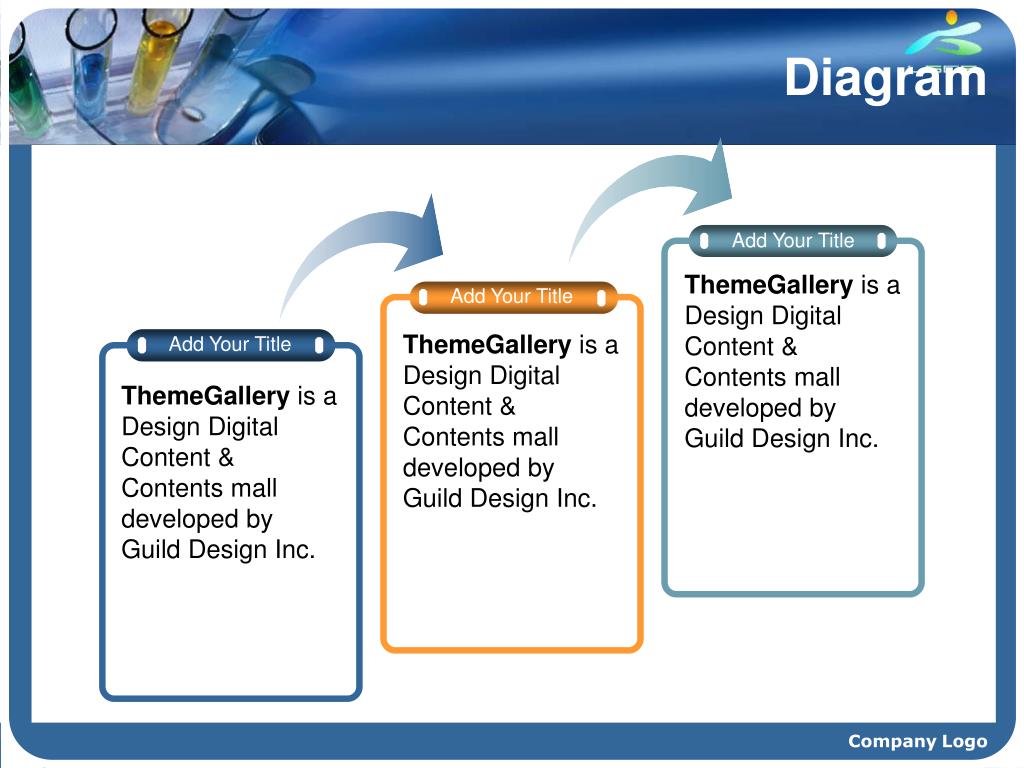 Diagram

Add Your Title

ThemeGallery is a Design Digital Content & Contents mall developed by Guild Design Inc.

Add Your Title

ThemeGallery is a Design Digital Content & Contents mall developed by Guild Design Inc.

Add Your Title

ThemeGallery is a Design Digital Content & Contents mall developed by Guild Design Inc.

Company Logo